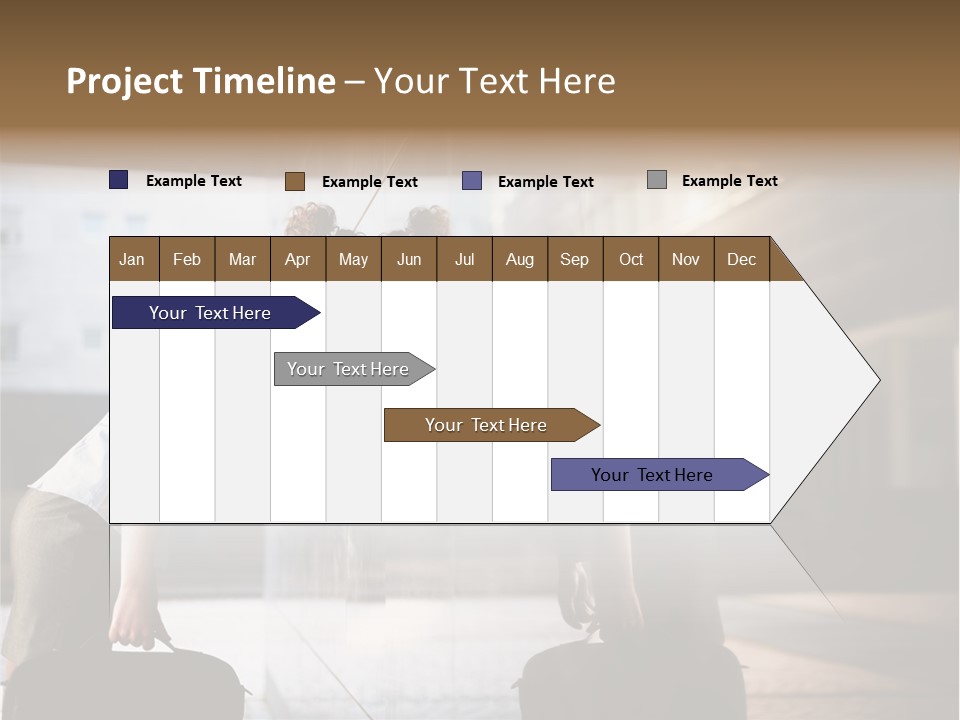 Project Timeline – Your Text Here

Example Text Example Text Example Text Example Text

| Jan | Feb | Mar | Apr | May | Jun | Jul | Aug | Sep | Oct | Nov | Dec |
|---|---|---|---|---|---|---|---|---|---|---|---|

Your Text Here

Your Text Here

Your Text Here

Your Text Here